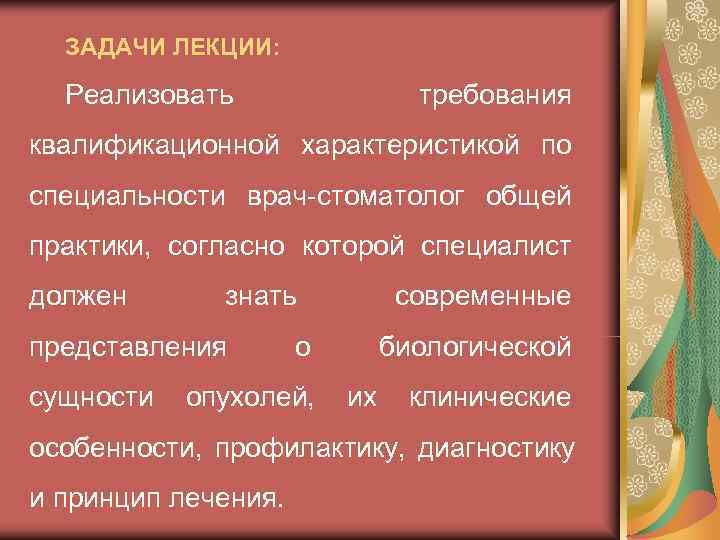 ЗАДАЧИ ЛЕКЦИИ:

Реализовать требования квалификационной характеристикой по специальности врач-стоматолог общей практики, согласно которой специалист должен знать современные представления о биологической сущности опухолей, их клинические особенности, профилактику, диагностику и принцип лечения.